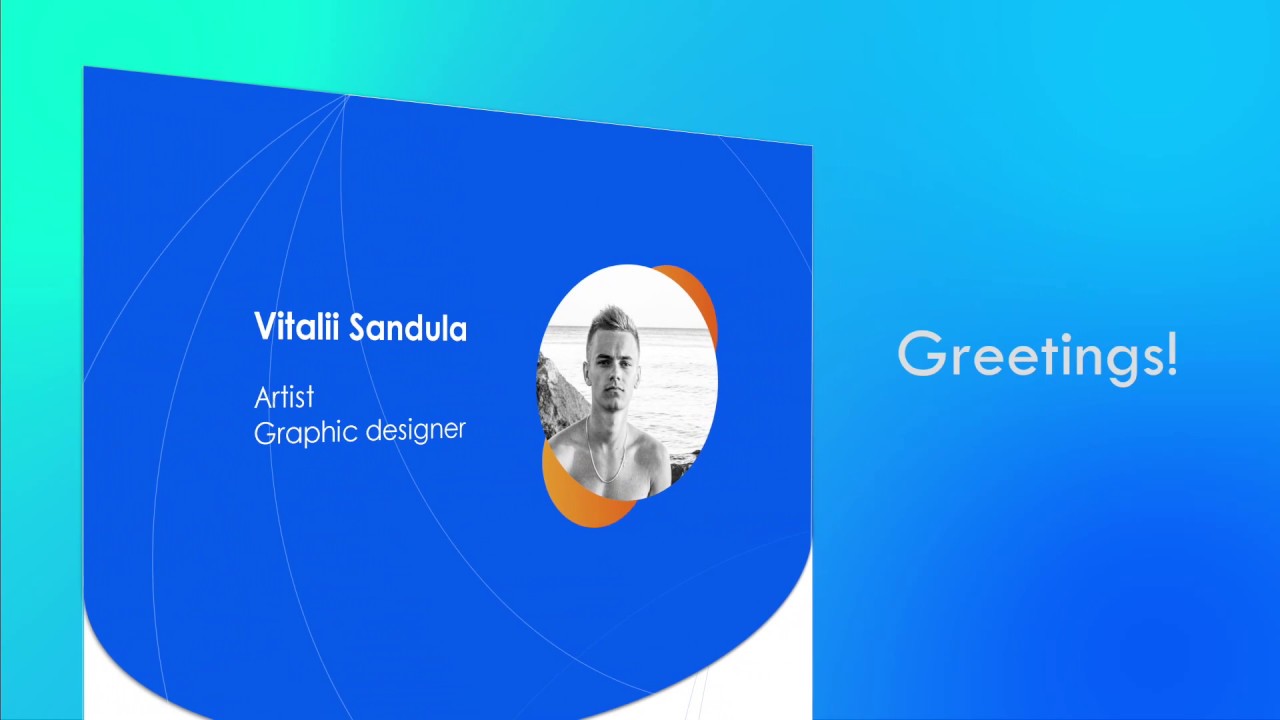 Vitalii Sandula

Artist
Graphic designer

Greetings!